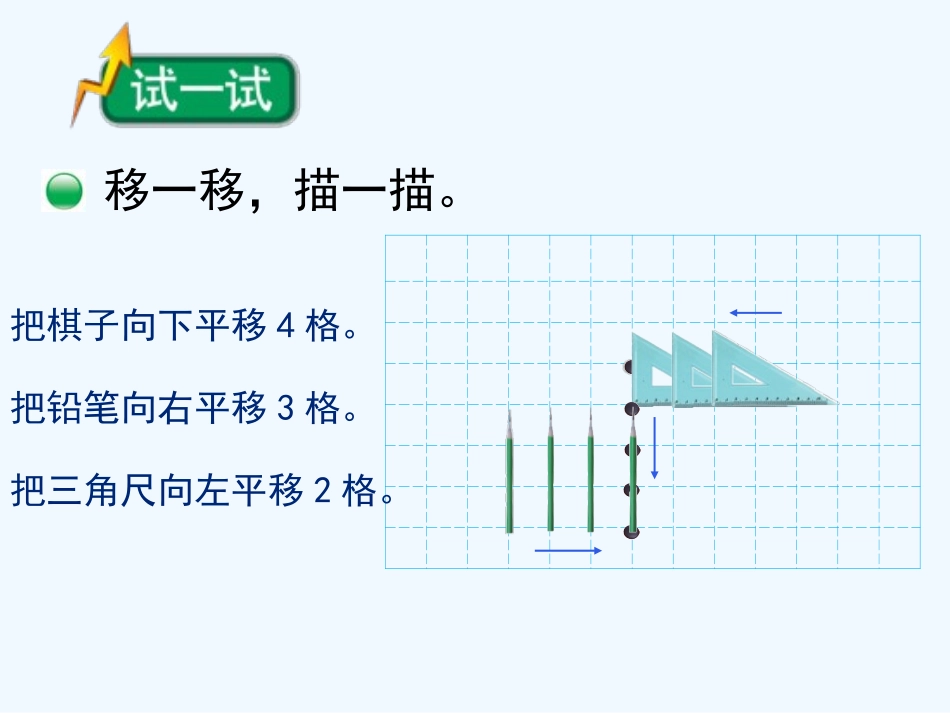 试一试

移一移，描一描。

把棋子向下平移 4 格。

把铅笔向右平移 3 格。

把三角尺向左平移 2 格。